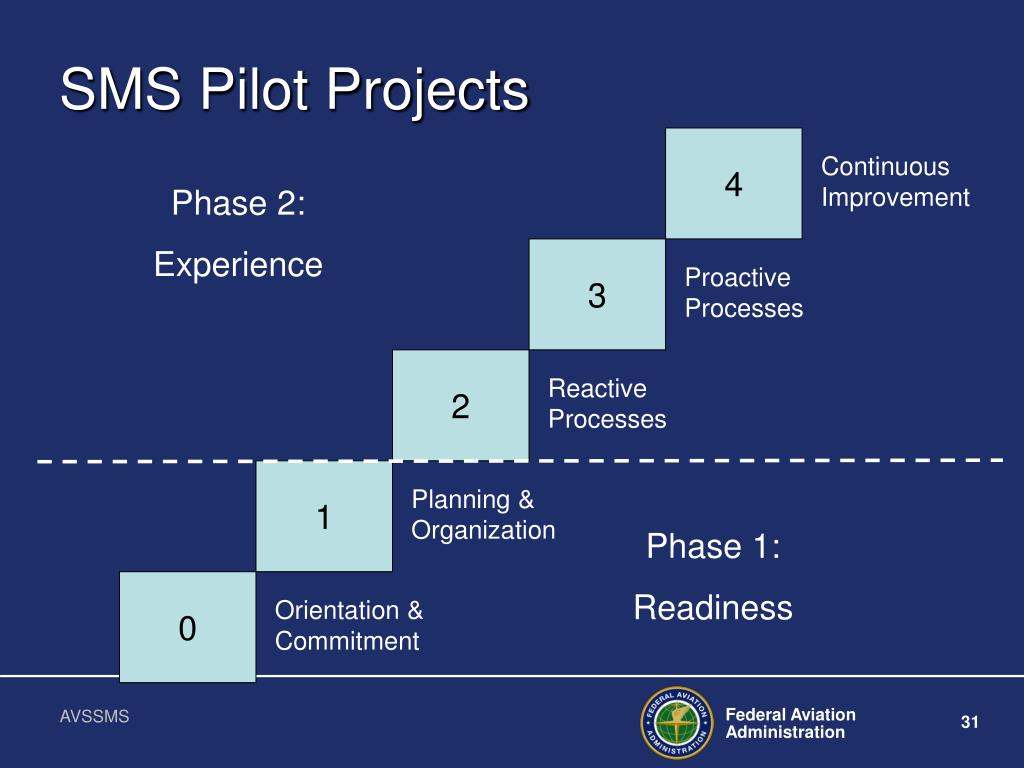 SMS Pilot Projects

Phase 2:

Experience

4

Continuous Improvement

3

Proactive Processes

2

Reactive Processes

1

Planning & Organization

Phase 1:

Readiness

0

Orientation & Commitment

AVSSMS

FEDERAL AVIATION ADMINISTRATION

Federal Aviation Administration

31